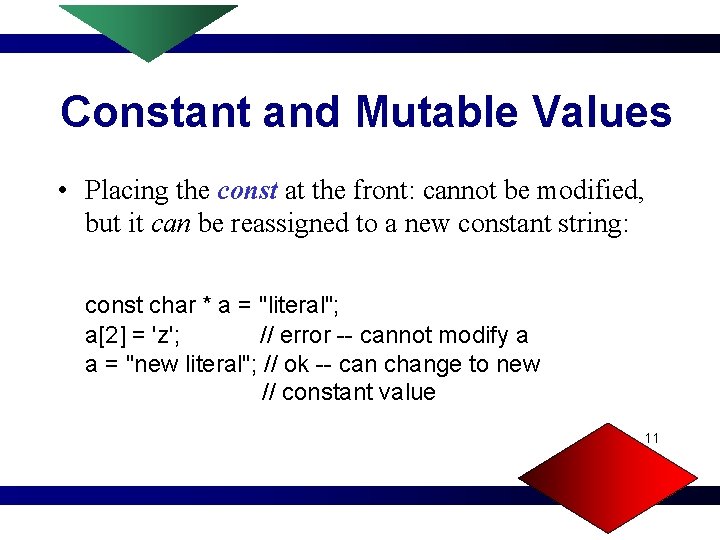 Constant and Mutable Values

• Placing the const at the front: cannot be modified, but it can be reassigned to a new constant string:

const char * a = "literal";
a[2] = 'z'; // error -- cannot modify a
a = "new literal"; // ok -- can change to new
// constant value

11